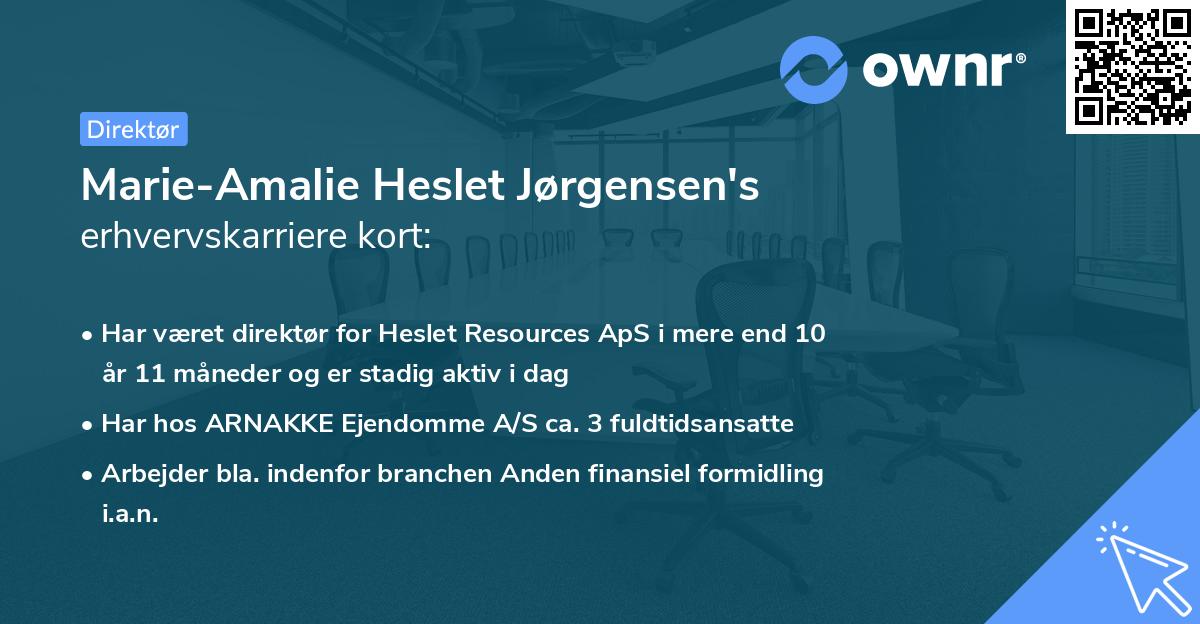 ownr®

Direktør

Marie-Amalie Heslet Jørgensen's erhvervskarriere kort:

• Har været direktør for Heslet Resources ApS i mere end 10 år 11 måneder og er stadig aktiv i dag

• Har hos ARNAKKE Ejendomme A/S ca. 3 fuldtidsansatte

• Arbejder bla. indenfor branchen Anden finansiel formidling i.a.n.